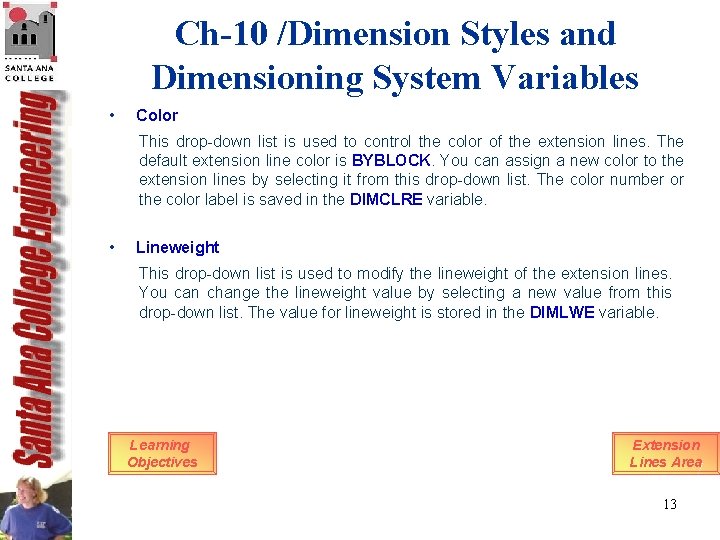 SANTA ANA COLLEGE

Santa Ana College Engineering

Ch-10 /Dimension Styles and Dimensioning System Variables

• Color

This drop-down list is used to control the color of the extension lines. The default extension line color is BYBLOCK. You can assign a new color to the extension lines by selecting it from this drop-down list. The color number or the color label is saved in the DIMCLRE variable.

• Lineweight

This drop-down list is used to modify the lineweight of the extension lines. You can change the lineweight value by selecting a new value from this drop-down list. The value for lineweight is stored in the DIMLWE variable.

Learning Objectives

Extension Lines Area

13